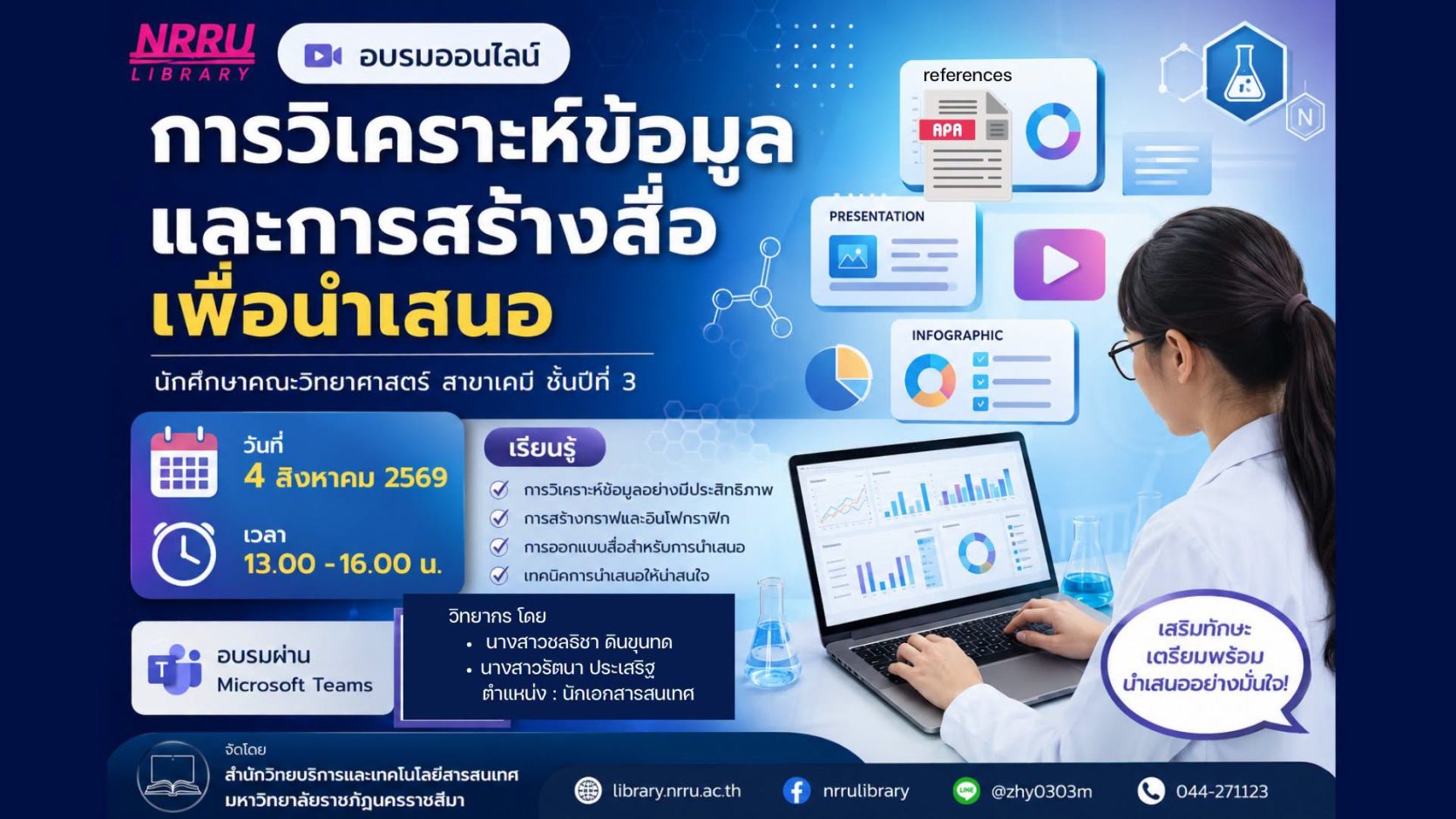 NRRU LIBRARY

อบรมออนไลน์

การวิเคราะห์ข้อมูล และการสร้างสื่อ เพื่อนำเสนอ

นักศึกษาคณะวิทยาศาสตร์ สาขาเคมี ชั้นปีที่ 3

references

APA

PRESENTATION

INFOGRAPHIC

N

วันที่
4 สิงหาคม 2569

เวลา
13.00 - 16.00 น.

เรียนรู้

การวิเคราะห์ข้อมูลอย่างมีประสิทธิภาพ
การสร้างกราฟและอินโฟกราฟิก
การออกแบบสื่อสำหรับการนำเสนอ
เทคนิคการนำเสนอให้น่าสนใจ

อบรมผ่าน Microsoft Teams

วิทยากร โดย
• นางสาวชลธิชา ดินขุนทด
• นางสาวรัตนา ประเสริฐ
ตำแหน่ง : นักเอกสารสนเทศ

เสริมทักษะ เตรียมพร้อม นำเสนออย่างมั่นใจ!

จัดโดย
สำนักวิทยบริการและเทคโนโลยีสารสนเทศ
มหาวิทยาลัยราชภัฏนครราชสีมา

library.nrru.ac.th
nrrulibrary
@zhy0303m
044-271123